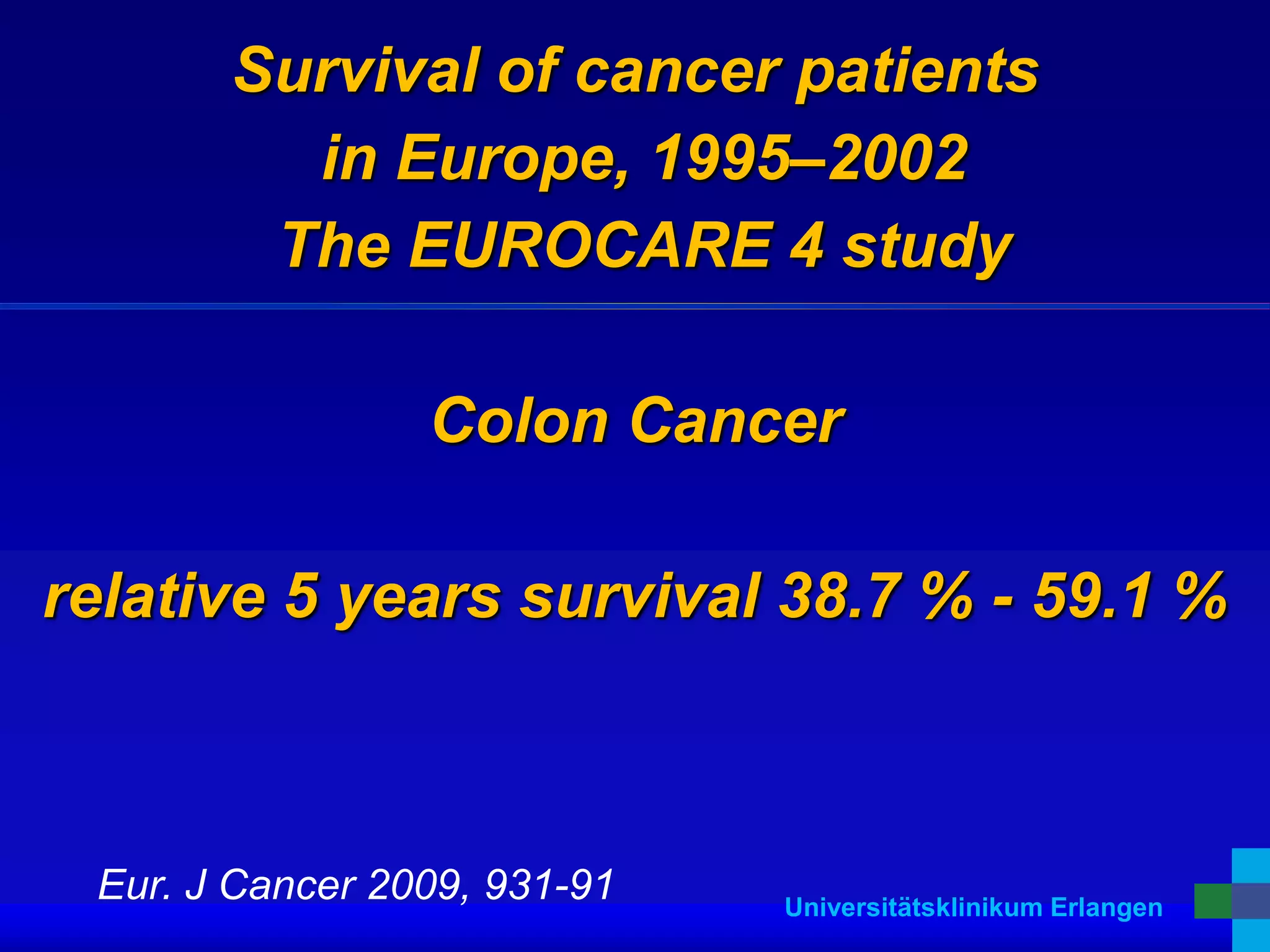 Survival of cancer patients in Europe, 1995–2002 The EUROCARE 4 study

Colon Cancer

relative 5 years survival 38.7 % - 59.1 %

Eur. J Cancer 2009, 931-91

Universitätsklinikum Erlangen